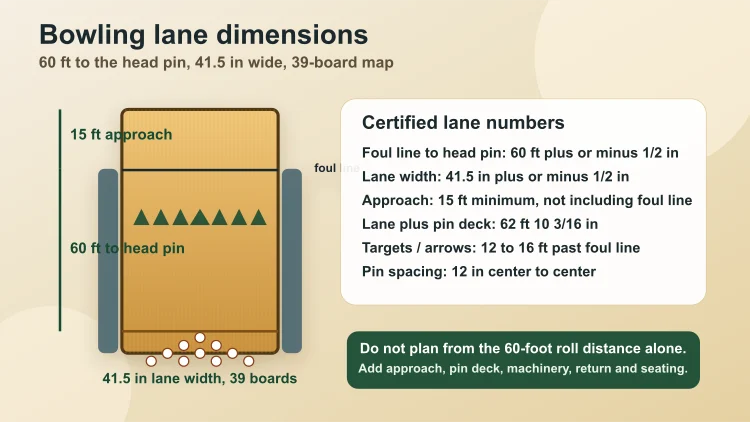 Bowling lane dimensions
60 ft to the head pin, 41.5 in wide, 39-board map

15 ft approach
foul line
60 ft to head pin
41.5 in lane width, 39 boards

Certified lane numbers
Foul line to head pin: 60 ft plus or minus 1/2 in
Lane width: 41.5 in plus or minus 1/2 in
Approach: 15 ft minimum, not including foul line
Lane plus pin deck: 62 ft 10 3/16 in
Targets / arrows: 12 to 16 ft past foul line
Pin spacing: 12 in center to center

Do not plan from the 60-foot roll distance alone.
Add approach, pin deck, machinery, return and seating.